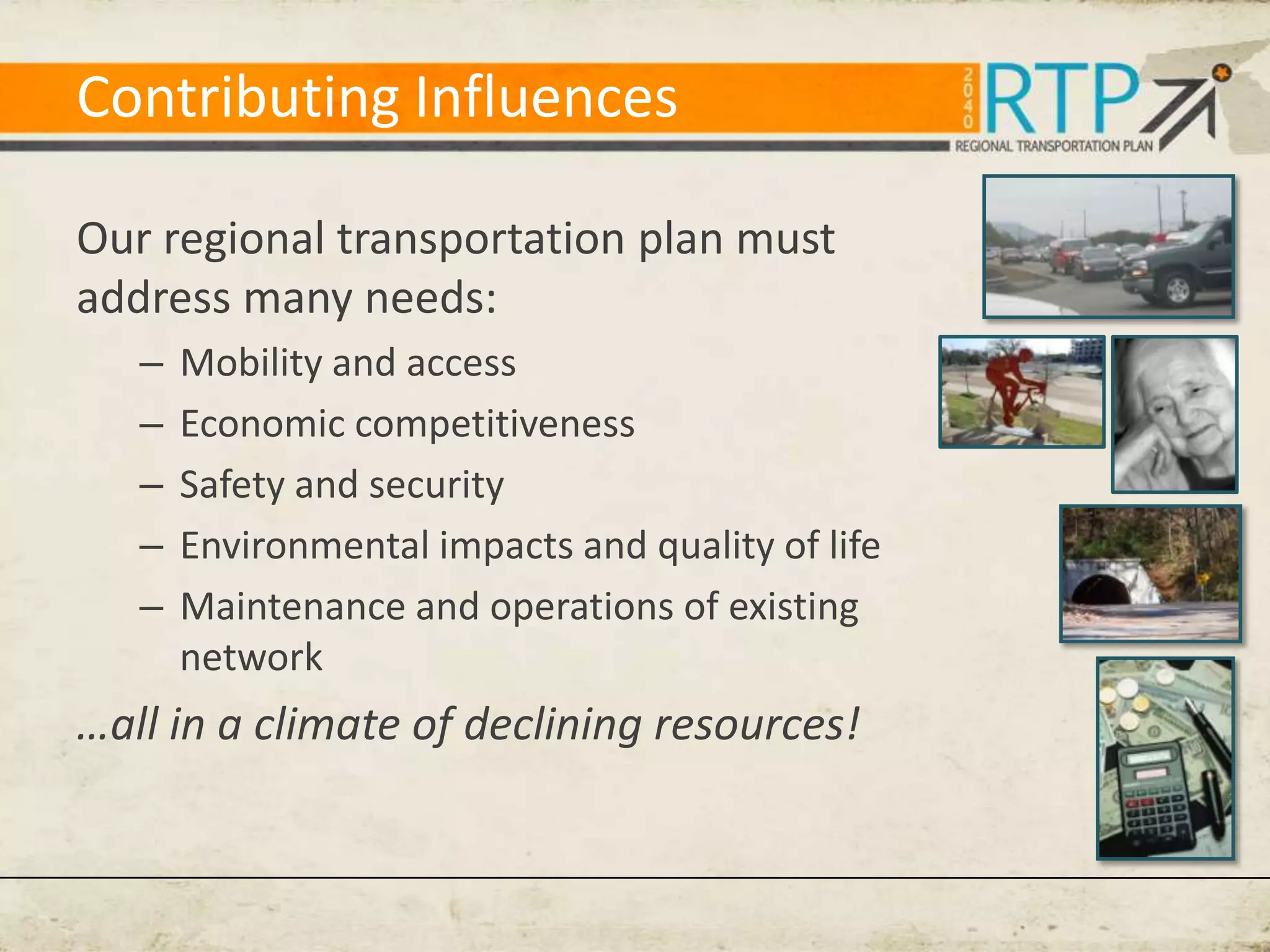 Contributing Influences

2040 RTP
REGIONAL TRANSPORTATION PLAN

Our regional transportation plan must address many needs:

– Mobility and access
– Economic competitiveness
– Safety and security
– Environmental impacts and quality of life
– Maintenance and operations of existing network

…all in a climate of declining resources!